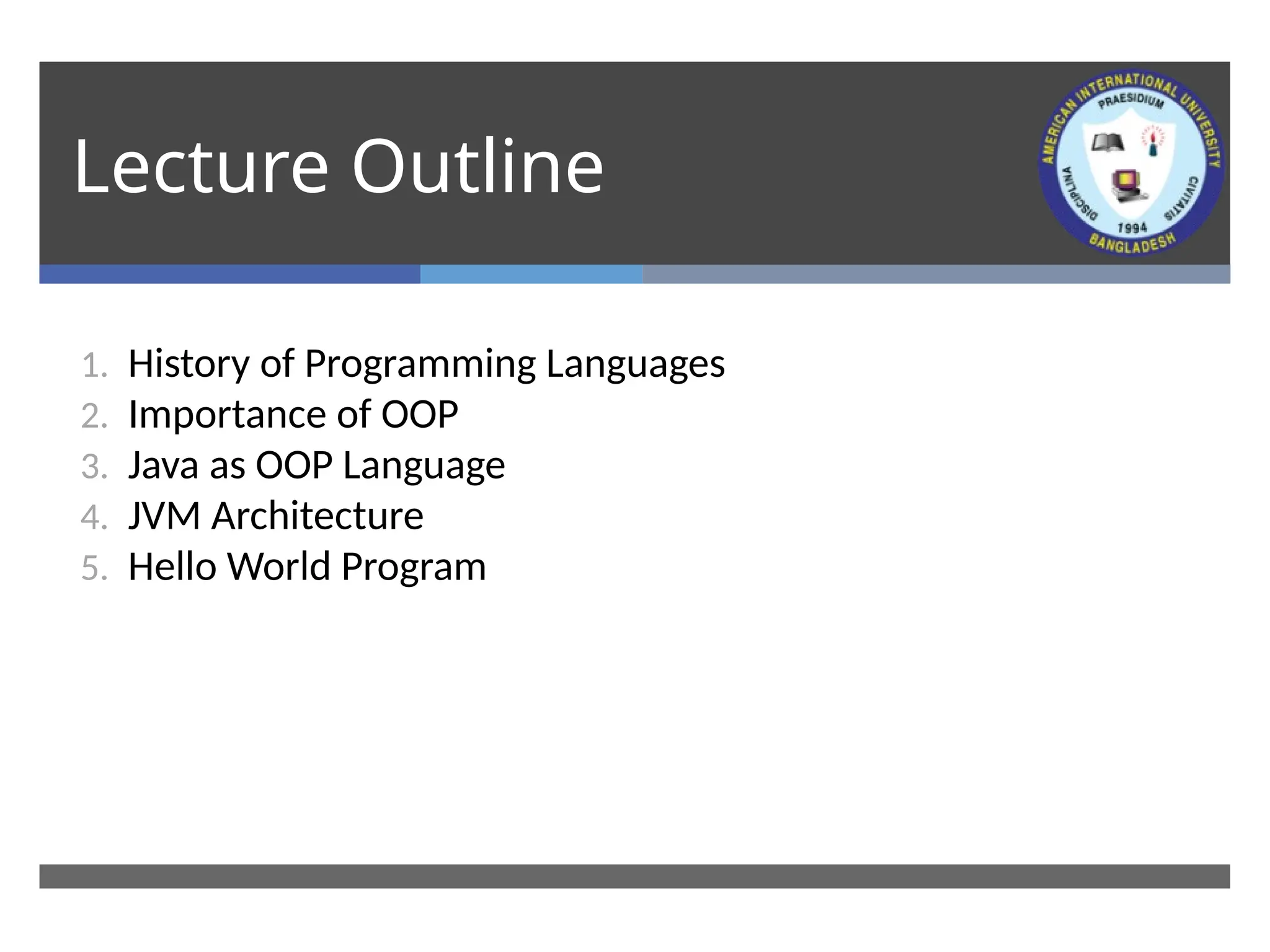 Lecture Outline

AMERICAN INTERNATIONAL UNIVERSITY
PRAESIDIUM
DISCIPLINA
CIVITATIS
1994
BANGLADESH

1. History of Programming Languages
2. Importance of OOP
3. Java as OOP Language
4. JVM Architecture
5. Hello World Program